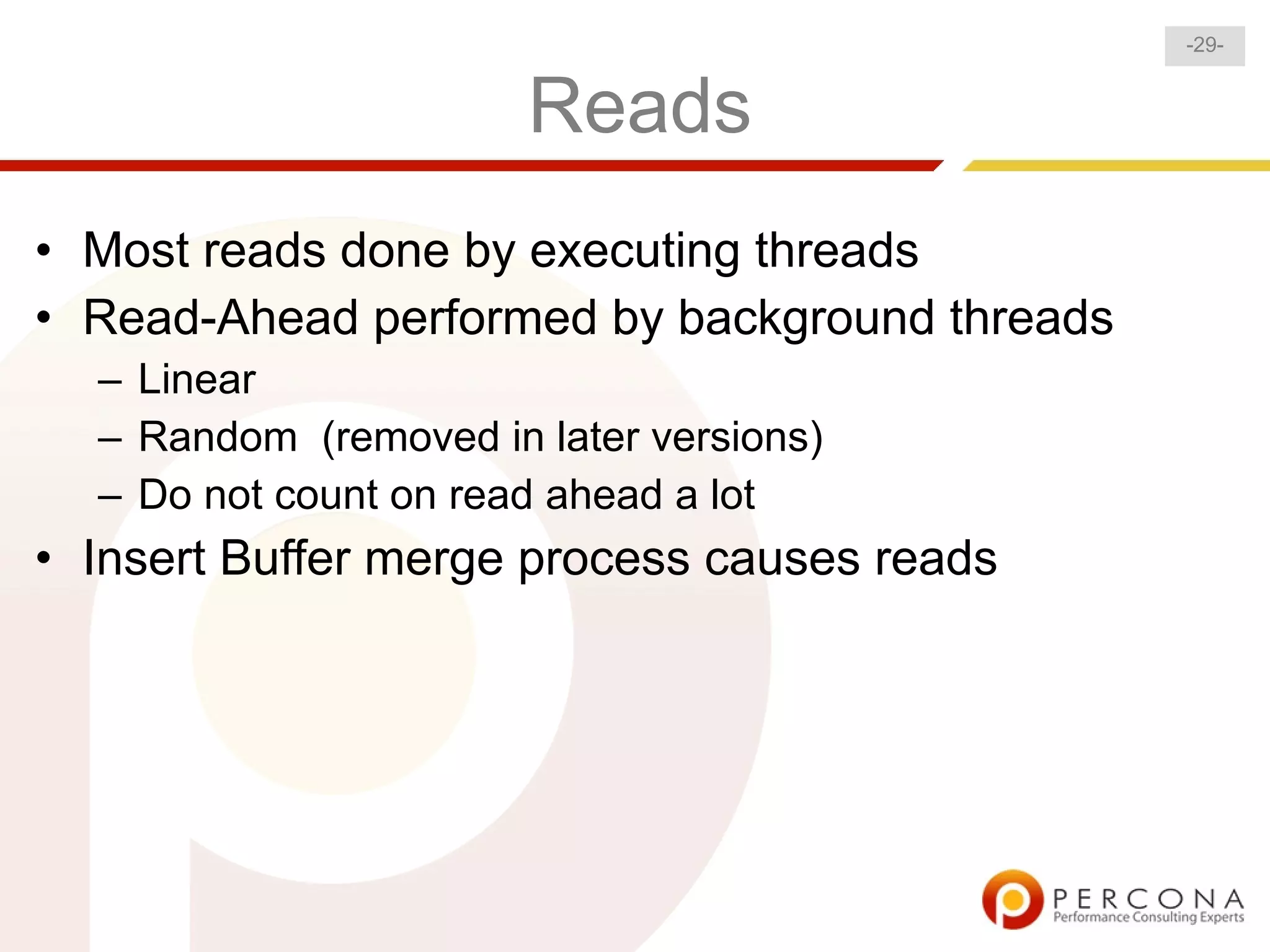 -29-

Reads

• Most reads done by executing threads
• Read-Ahead performed by background threads
  – Linear
  – Random (removed in later versions)
  – Do not count on read ahead a lot
• Insert Buffer merge process causes reads

PERCONA
Performance Consulting Experts